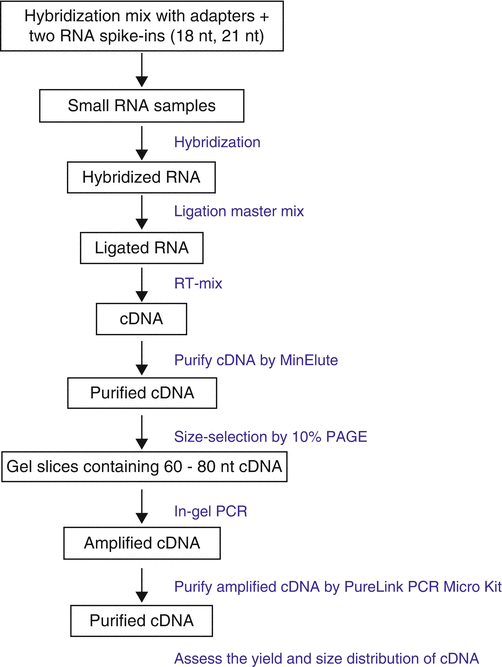 Hybridization mix with adapters + two RNA spike-ins (18 nt, 21 nt)

Small RNA samples

Hybridization

Hybridized RNA

Ligation master mix

Ligated RNA

RT-mix

cDNA

Purify cDNA by MinElute

Purified cDNA

Size-selection by 10% PAGE

Gel slices containing 60 - 80 nt cDNA

In-gel PCR

Amplified cDNA

Purify amplified cDNA by PureLink PCR Micro Kit

Purified cDNA

Assess the yield and size distribution of cDNA